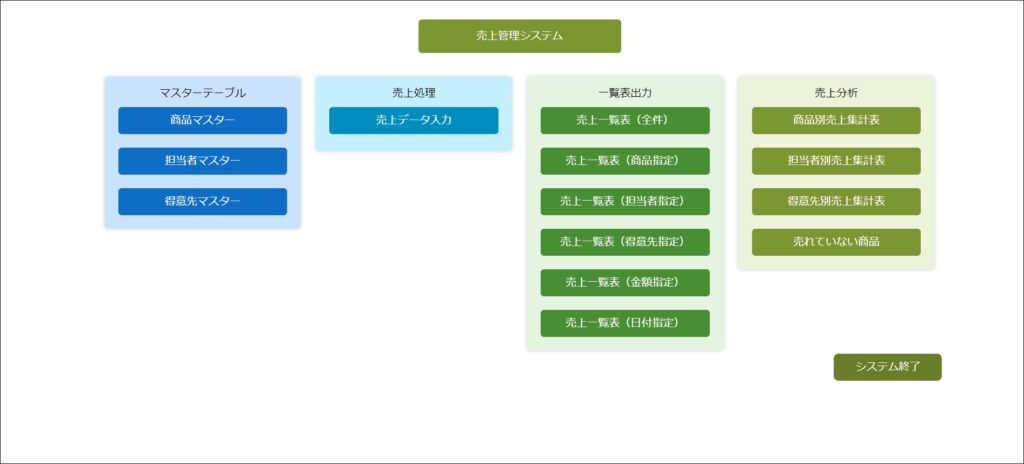 売上管理システム

マスターテーブル
商品マスター
担当者マスター
得意先マスター

売上処理
売上データ入力

一覧表出力
売上一覧表（全件）
売上一覧表（商品指定）
売上一覧表（担当者指定）
売上一覧表（得意先指定）
売上一覧表（金額指定）
売上一覧表（日付指定）

売上分析
商品別売上集計表
担当者別売上集計表
得意先別売上集計表
売れていない商品

システム終了